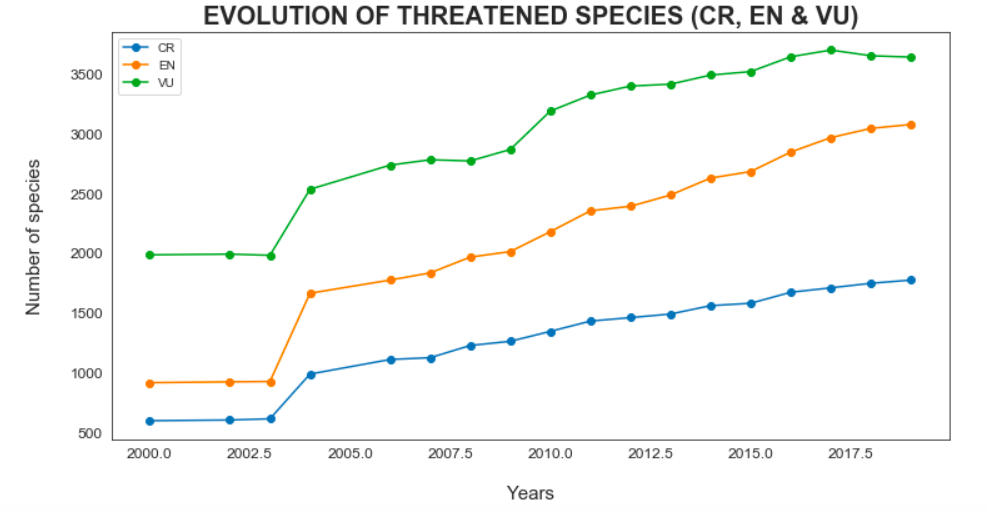 EVOLUTION OF THREATENED SPECIES (CR, EN & VU)

CR
EN
VU

Number of species

3500
3000
2500
2000
1500
1000
500

2000.0
2002.5
2005.0
2007.5
2010.0
2012.5
2015.0
2017.5

Years